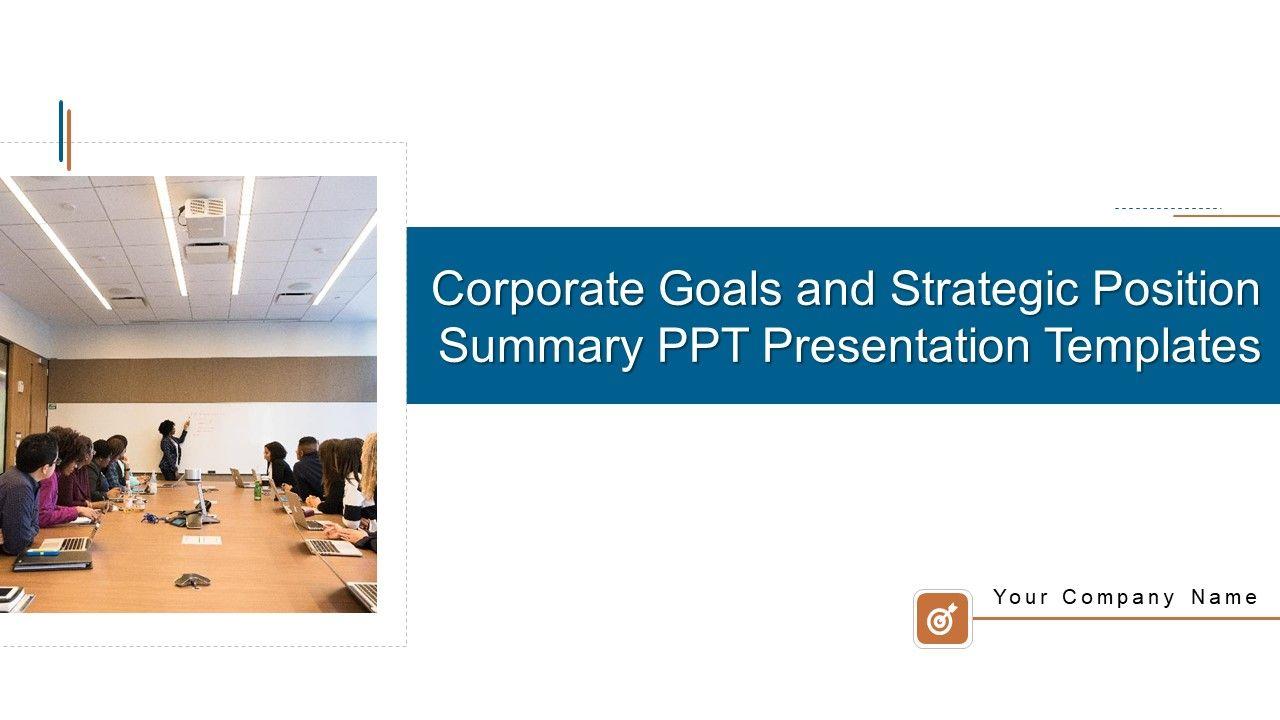 Corporate Goals and Strategic Position Summary PPT Presentation Templates

Your Company Name